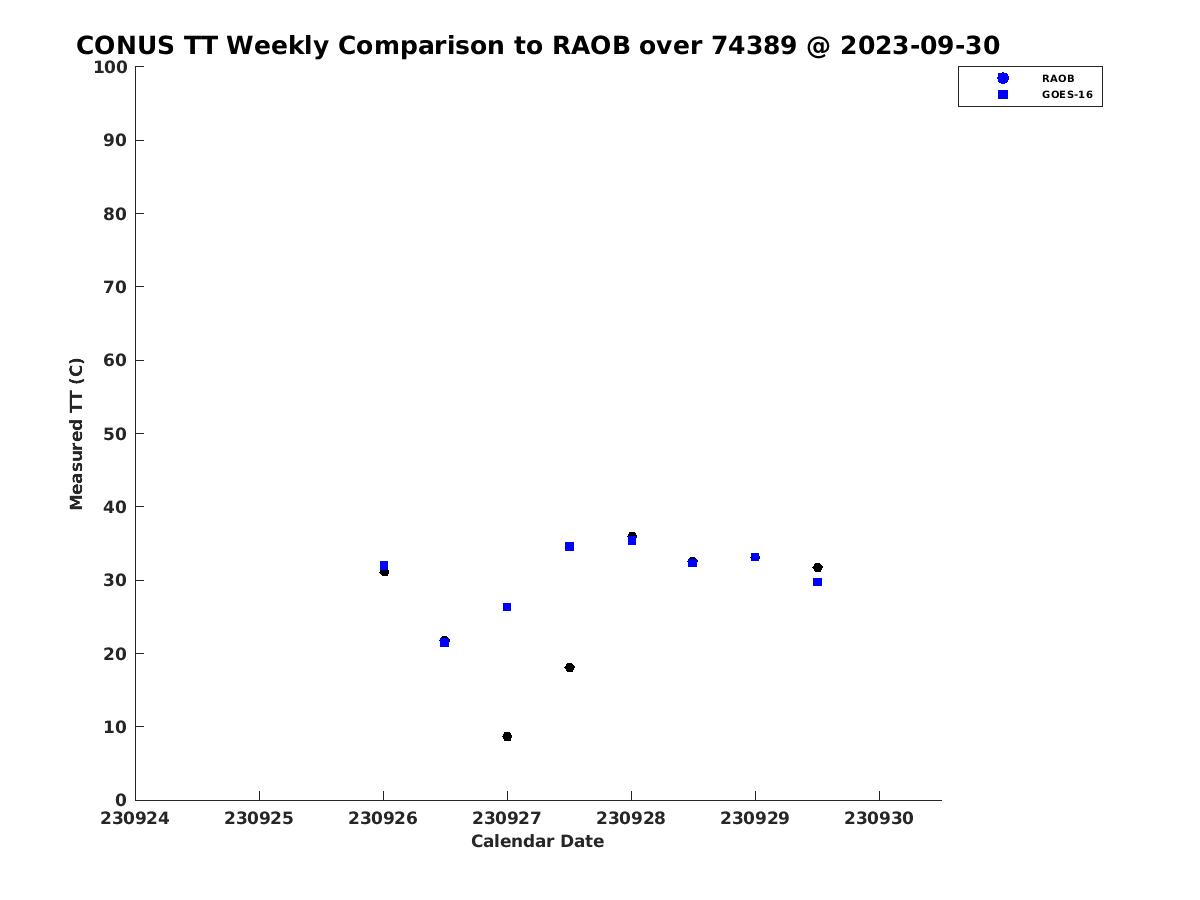 CONUS TT Weekly Comparison to RAOB over 74389 @ 2023-09-30

RAOB
GOES-16

Measured TT (C)

100
90
80
70
60
50
40
30
20
10
0

230924 230925 230926 230927 230928 230929 230930

Calendar Date